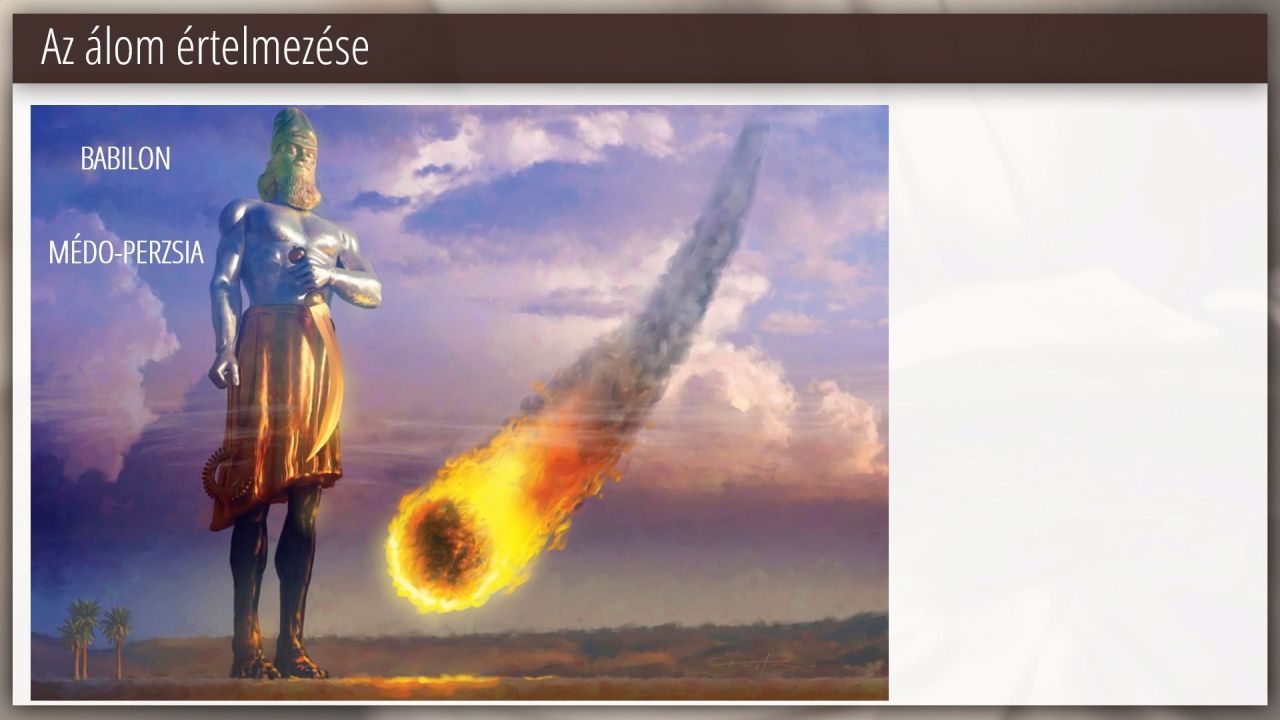 Az álom értelmezése

BABILON

MÉDO-PERZSIA